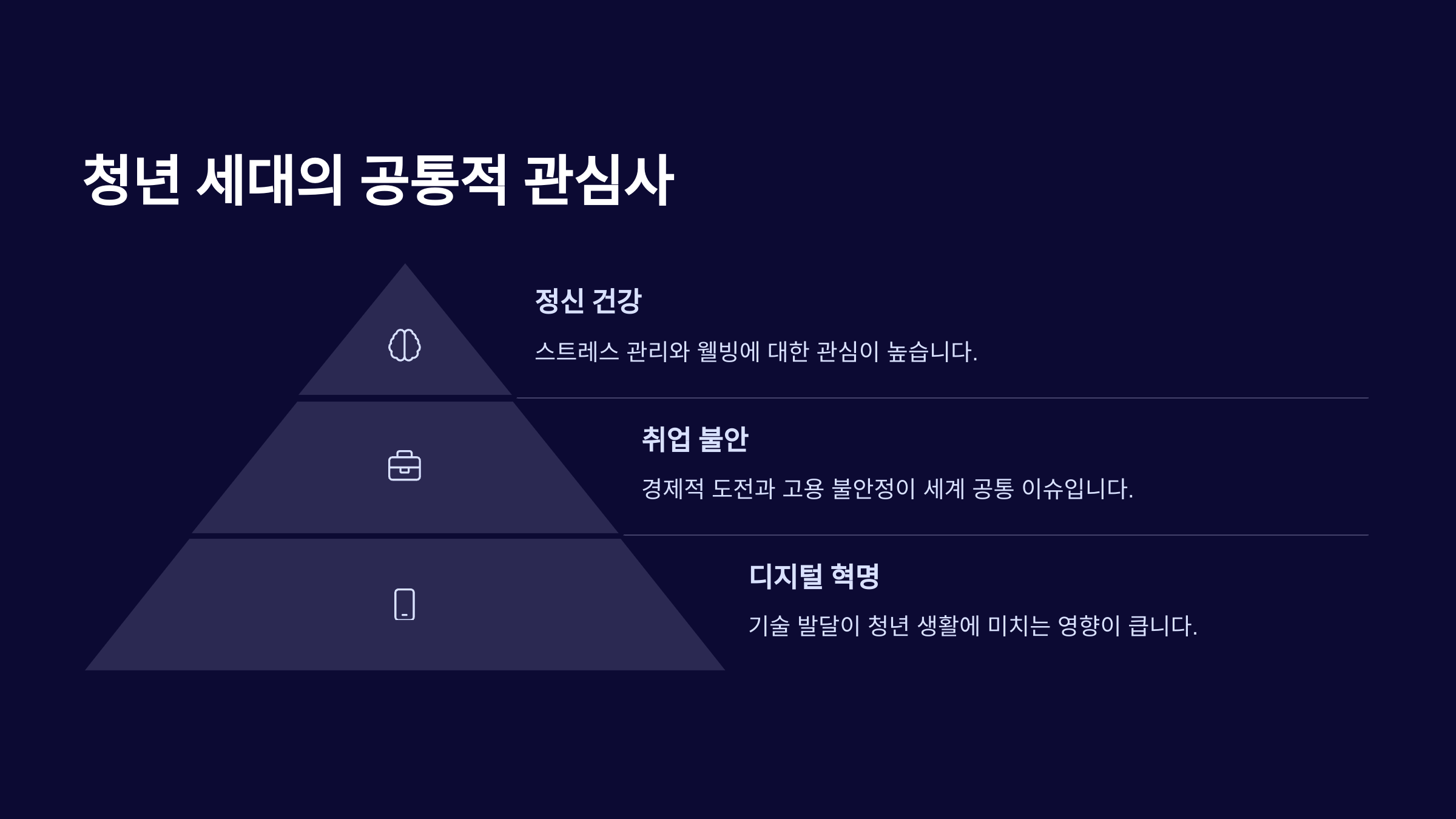 청년 세대의 공통적 관심사

정신 건강

스트레스 관리와 웰빙에 대한 관심이 높습니다.

취업 불안

경제적 도전과 고용 불안정이 세계 공통 이슈입니다.

디지털 혁명

기술 발달이 청년 생활에 미치는 영향이 큽니다.